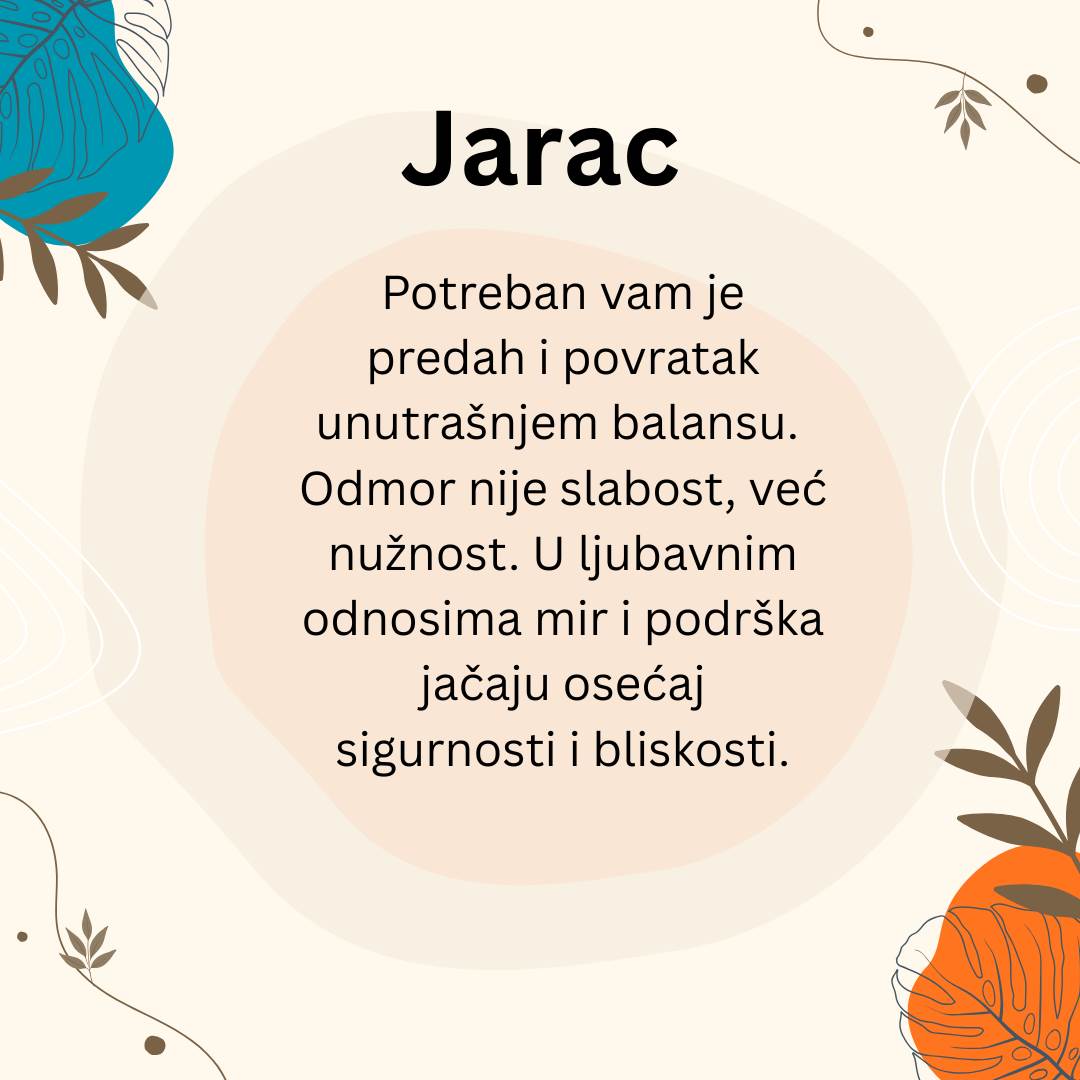 Jarac

Potreban vam je predah i povratak unutrašnjem balansu. Odmor nije slabost, već nužnost. U ljubavnim odnosima mir i podrška jačaju osećaj sigurnosti i bliskosti.